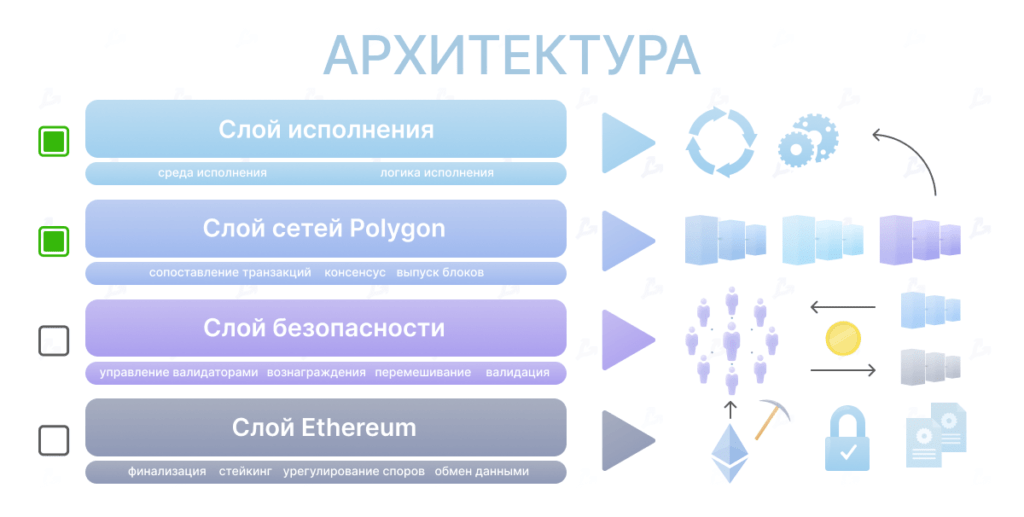 АРХИТЕКТУРА

Слой исполнения
среда исполнения логика исполнения

Слой сетей Polygon
сопоставление транзакций консенсус выпуск блоков

Слой безопасности
управление валидаторами вознаграждения перемешивание валидация

Слой Ethereum
финализация стейкинг урегулирование споров обмен данными